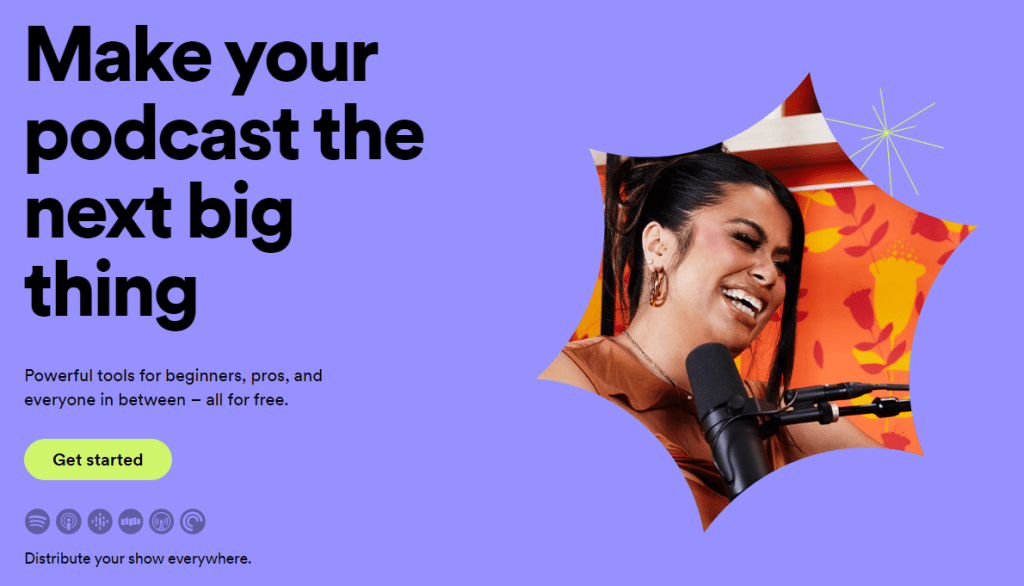 Make your podcast the next big thing

Powerful tools for beginners, pros, and everyone in between – all for free.

Get started

Distribute your show everywhere.